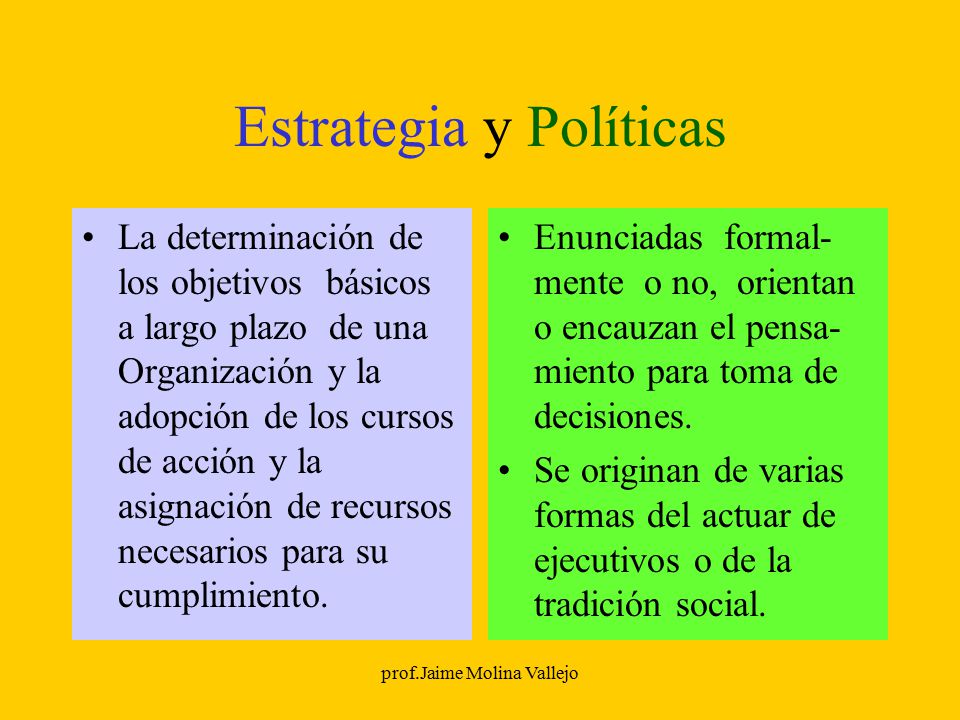 Estrategia y Políticas

• La determinación de los objetivos básicos a largo plazo de una Organización y la adopción de los cursos de acción y la asignación de recursos necesarios para su cumplimiento.

• Enunciadas formalmente o no, orientan o encauzan el pensamiento para toma de decisiones.

• Se originan de varias formas del actuar de ejecutivos o de la tradición social.

prof.Jaime Molina Vallejo